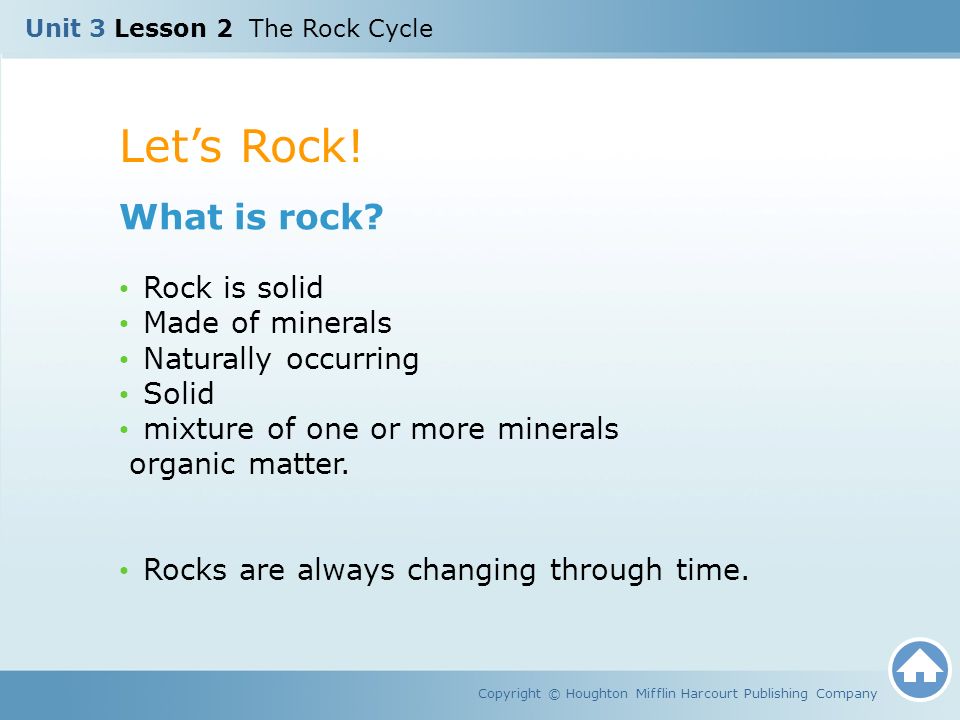 Unit 3 Lesson 2 The Rock Cycle

Let’s Rock!

What is rock?

• Rock is solid
• Made of minerals
• Naturally occurring
• Solid
• mixture of one or more minerals organic matter.

• Rocks are always changing through time.

Copyright © Houghton Mifflin Harcourt Publishing Company